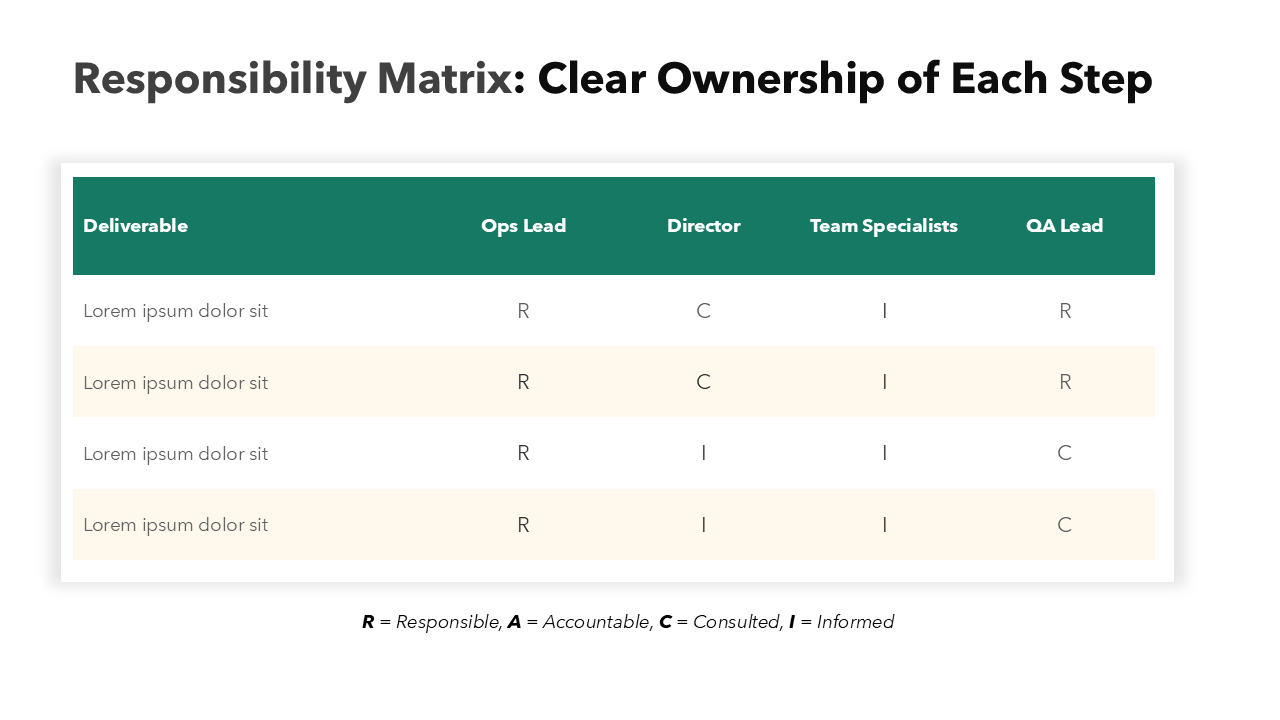 Responsibility Matrix: Clear Ownership of Each Step

| Deliverable | Ops Lead | Director | Team Specialists | QA Lead |
|---|---|---|---|---|
| Lorem ipsum dolor sit | R | C | I | R |
| Lorem ipsum dolor sit | R | C | I | R |
| Lorem ipsum dolor sit | R | I | I | C |
| Lorem ipsum dolor sit | R | I | I | C |

R = Responsible, A = Accountable, C = Consulted, I = Informed